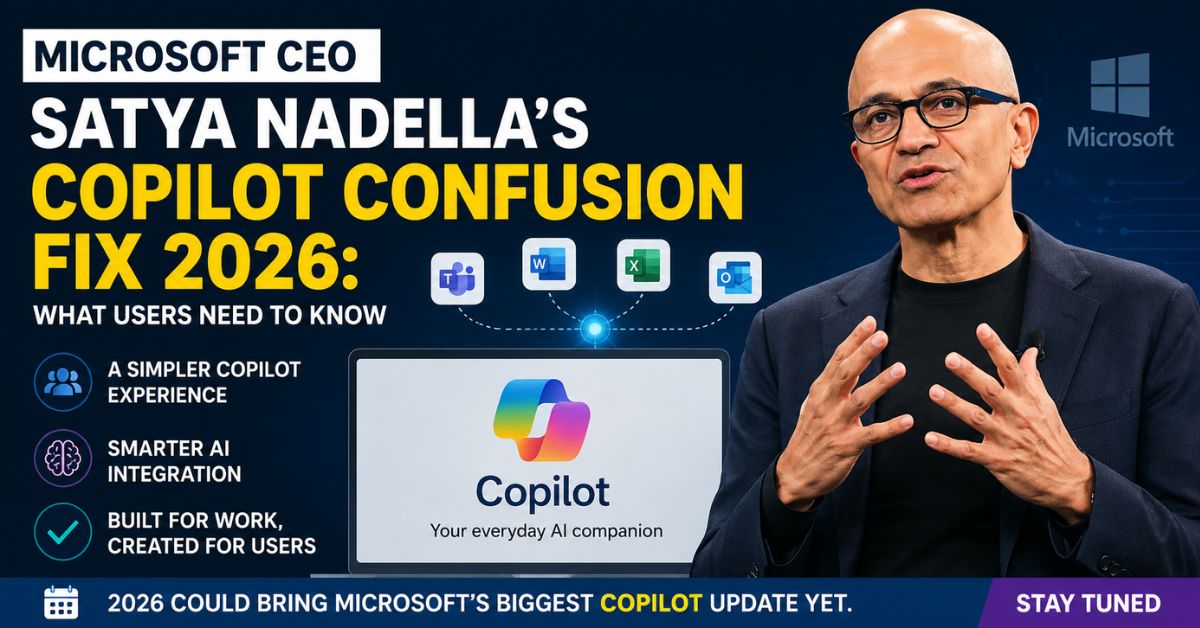 MICROSOFT CEO
SATYA NADELLA'S
COPILOT CONFUSION FIX 2026:
WHAT USERS NEED TO KNOW

A SIMPLER COPILOT EXPERIENCE

SMARTER AI INTEGRATION

BUILT FOR WORK, CREATED FOR USERS

Copilot
Your everyday AI companion

Microsoft

2026 COULD BRING MICROSOFT'S BIGGEST COPILOT UPDATE YET.

STAY TUNED